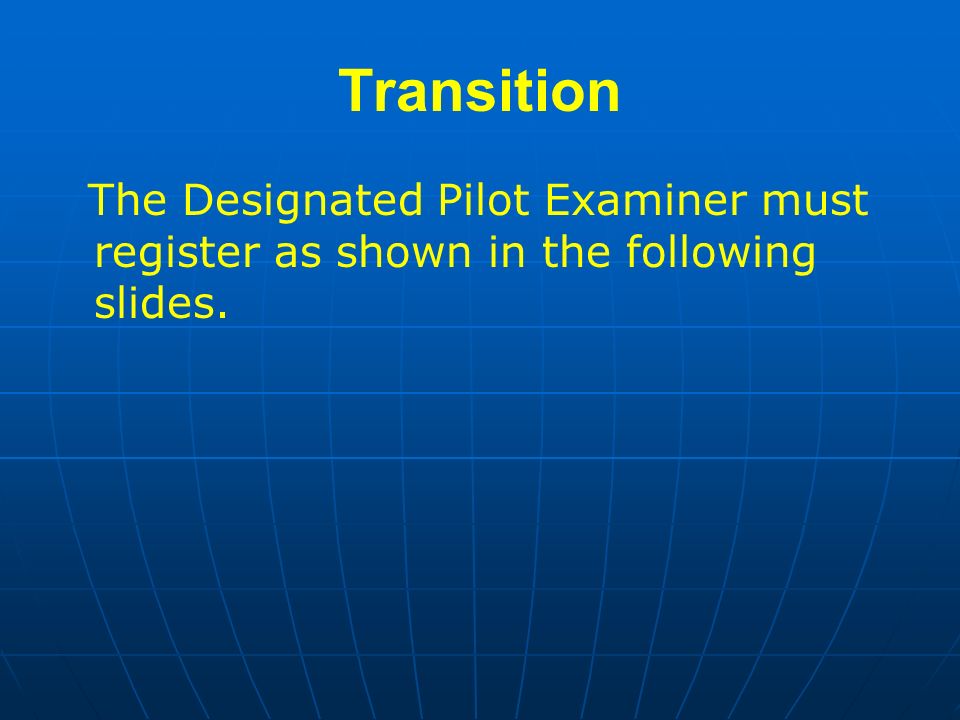 Transition

The Designated Pilot Examiner must register as shown in the following slides.